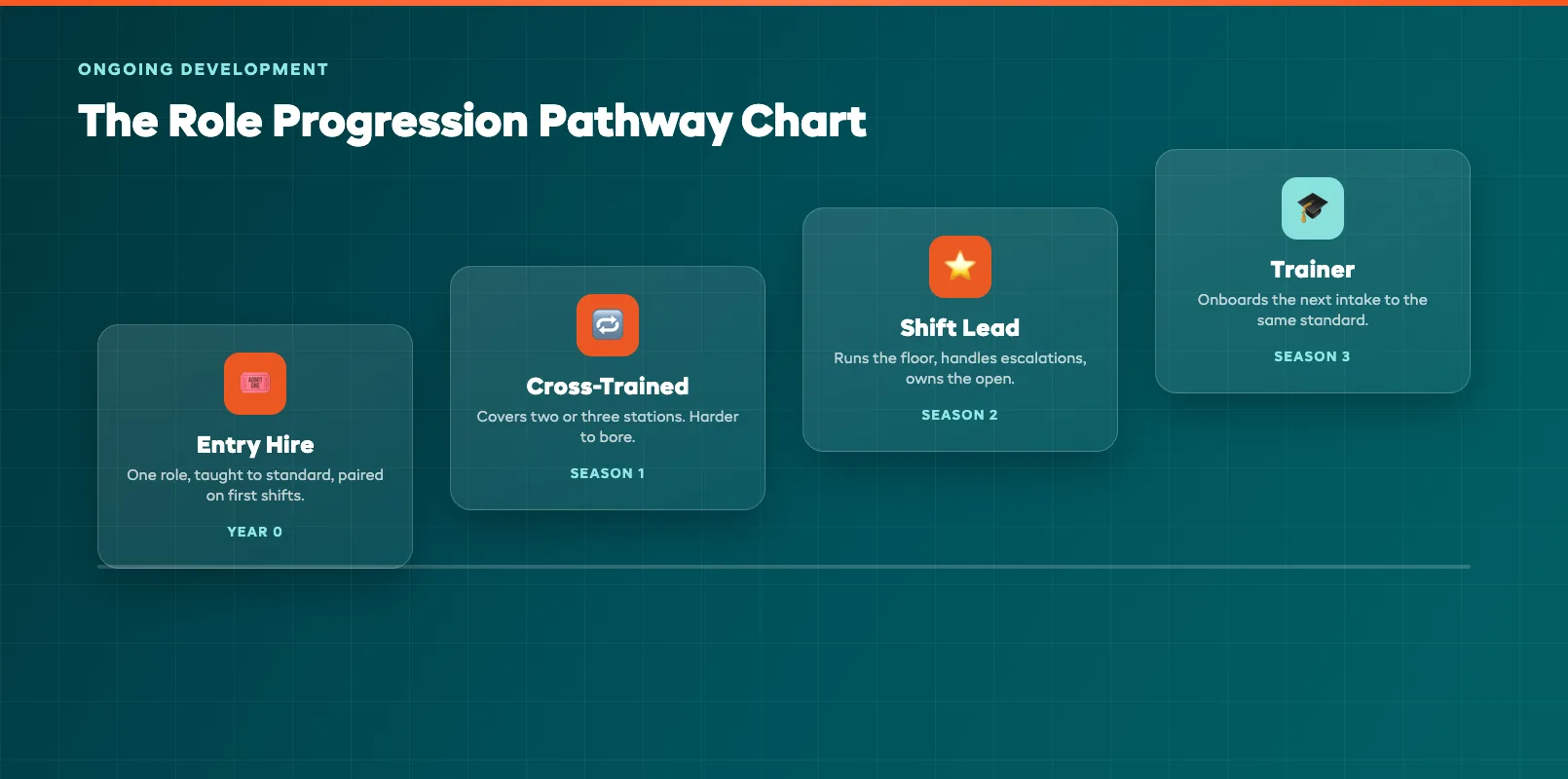 ONGOING DEVELOPMENT

The Role Progression Pathway Chart

Entry Hire
One role, taught to standard, paired on first shifts.
YEAR 0

Cross-Trained
Covers two or three stations. Harder to bore.
SEASON 1

Shift Lead
Runs the floor, handles escalations, owns the open.
SEASON 2

Trainer
Onboards the next intake to the same standard.
SEASON 3